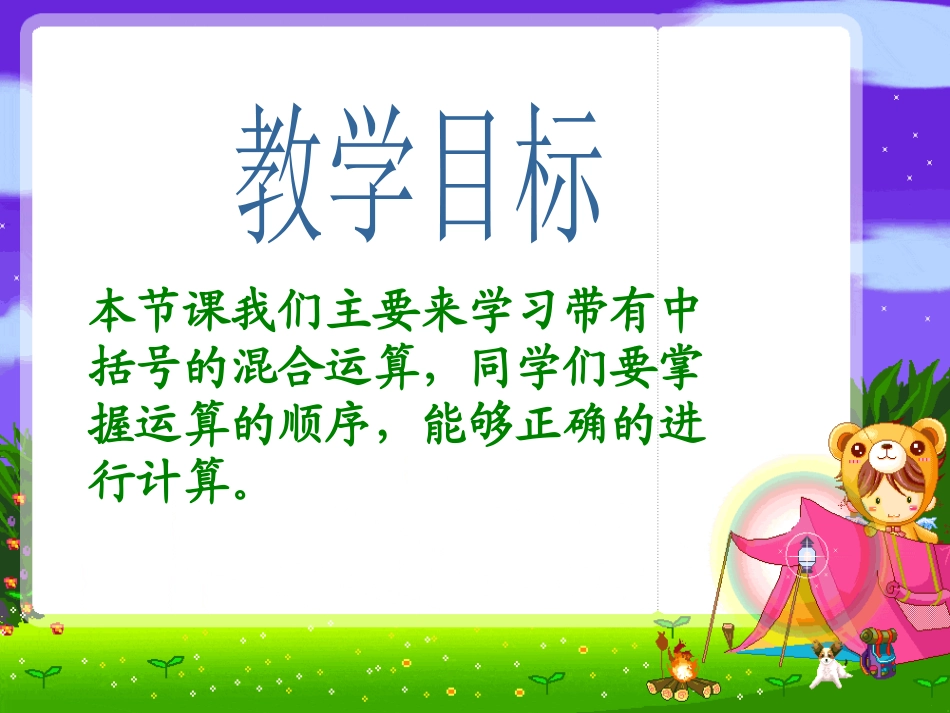 教学目标

本节课我们主要来学习带有中括号的混合运算，同学们要掌握运算的顺序，能够正确的进行计算。